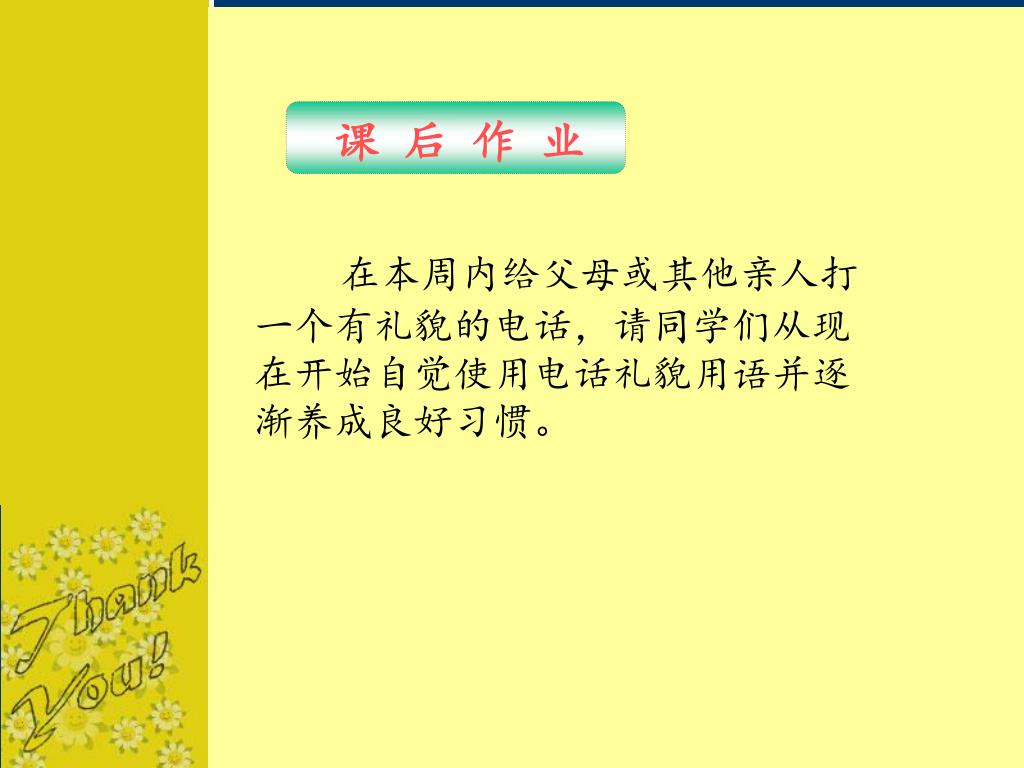 课 后 作 业

在本周内给父母或其他亲人打一个有礼貌的电话，请同学们从现在开始自觉使用电话礼貌用语并逐渐养成良好习惯。

Thank You!